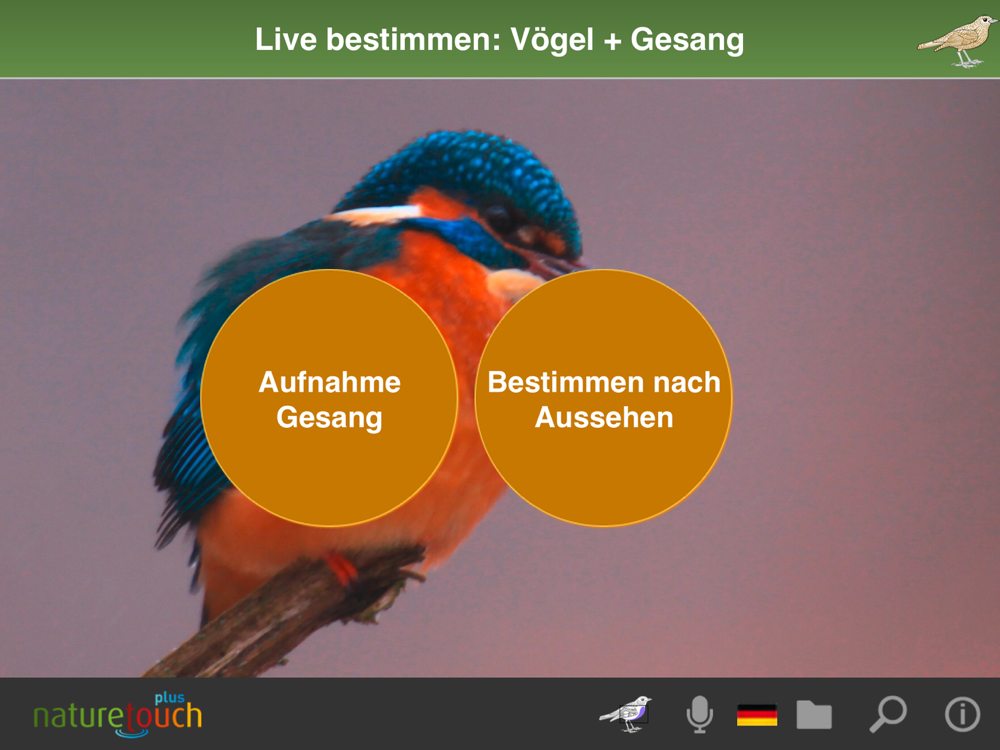 Live bestimmen: Vögel + Gesang

Aufnahme Gesang

Bestimmen nach Aussehen

naturetouch plus